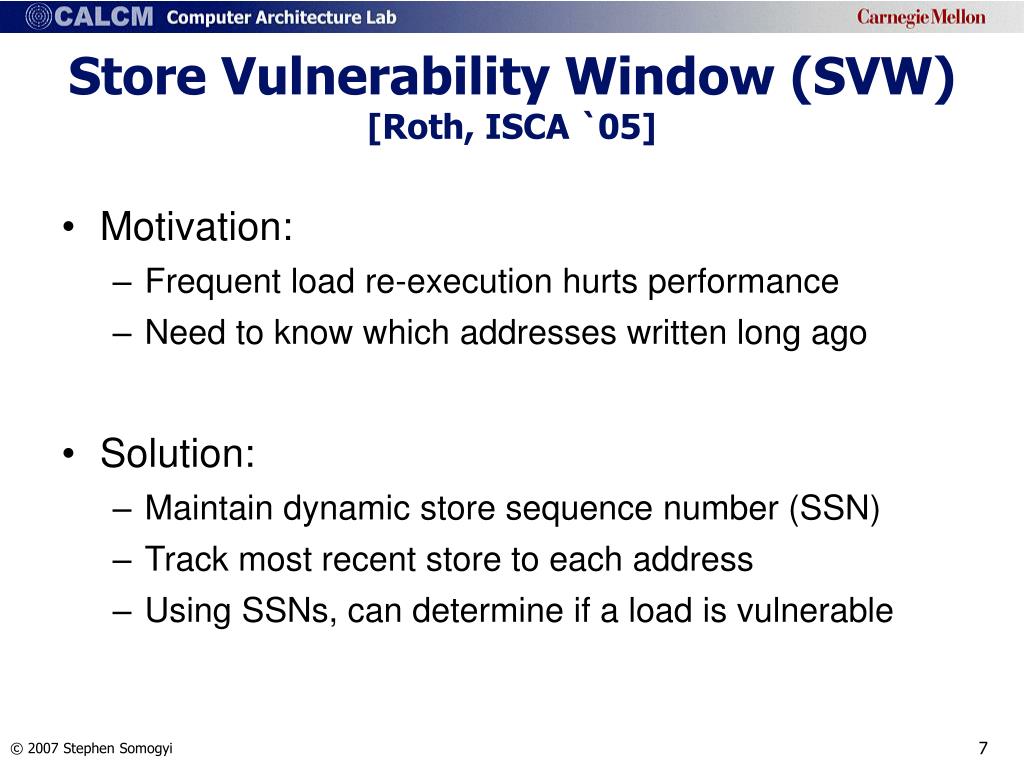 CALCM Computer Architecture Lab

Carnegie Mellon

Store Vulnerability Window (SVW)
[Roth, ISCA `05]

• Motivation:
– Frequent load re-execution hurts performance
– Need to know which addresses written long ago

• Solution:
– Maintain dynamic store sequence number (SSN)
– Track most recent store to each address
– Using SSNs, can determine if a load is vulnerable

© 2007 Stephen Somogyi

7